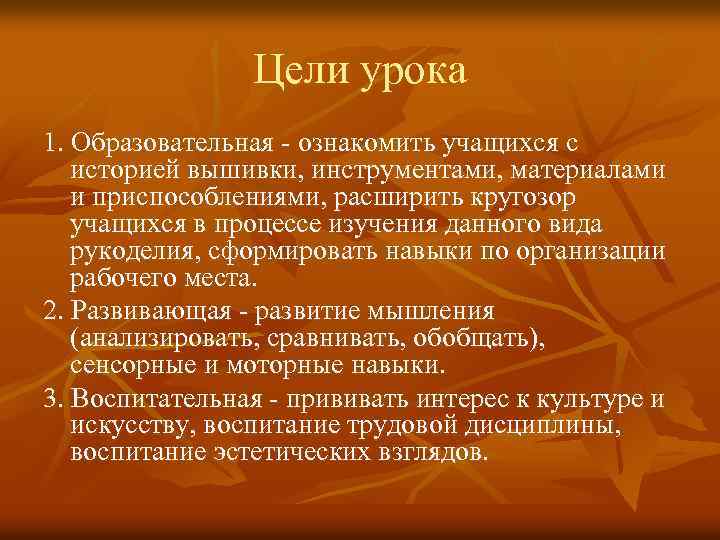 Цели урока

1. Образовательная - ознакомить учащихся с историей вышивки, инструментами, материалами и приспособлениями, расширить кругозор учащихся в процессе изучения данного вида рукоделия, сформировать навыки по организации рабочего места.
2. Развивающая - развитие мышления (анализировать, сравнивать, обобщать), сенсорные и моторные навыки.
3. Воспитательная - прививать интерес к культуре и искусству, воспитание трудовой дисциплины, воспитание эстетических взглядов.